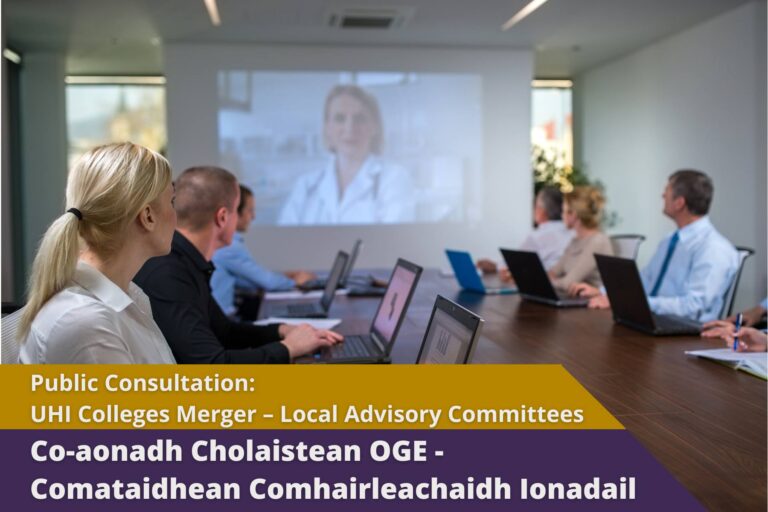 Public Consultation:
UHI Colleges Merger – Local Advisory Committees

Co-aonadh Cholaistean OGE -
Comataidhean Comhairleachaidh Ionadail